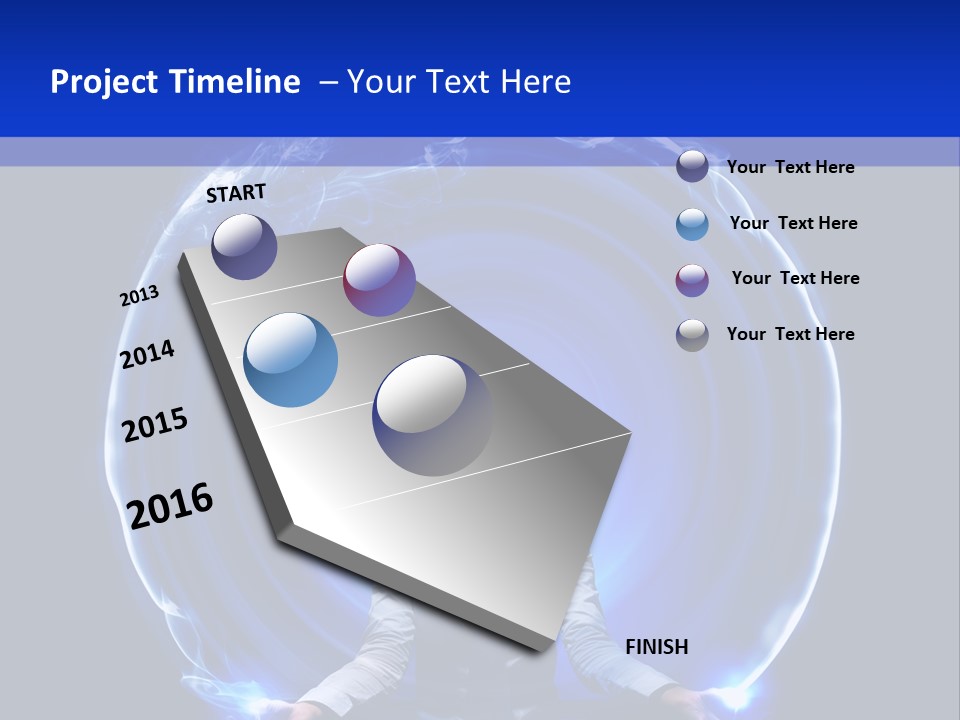 Project Timeline – Your Text Here

START

2013

2014

2015

2016

FINISH

Your Text Here

Your Text Here

Your Text Here

Your Text Here